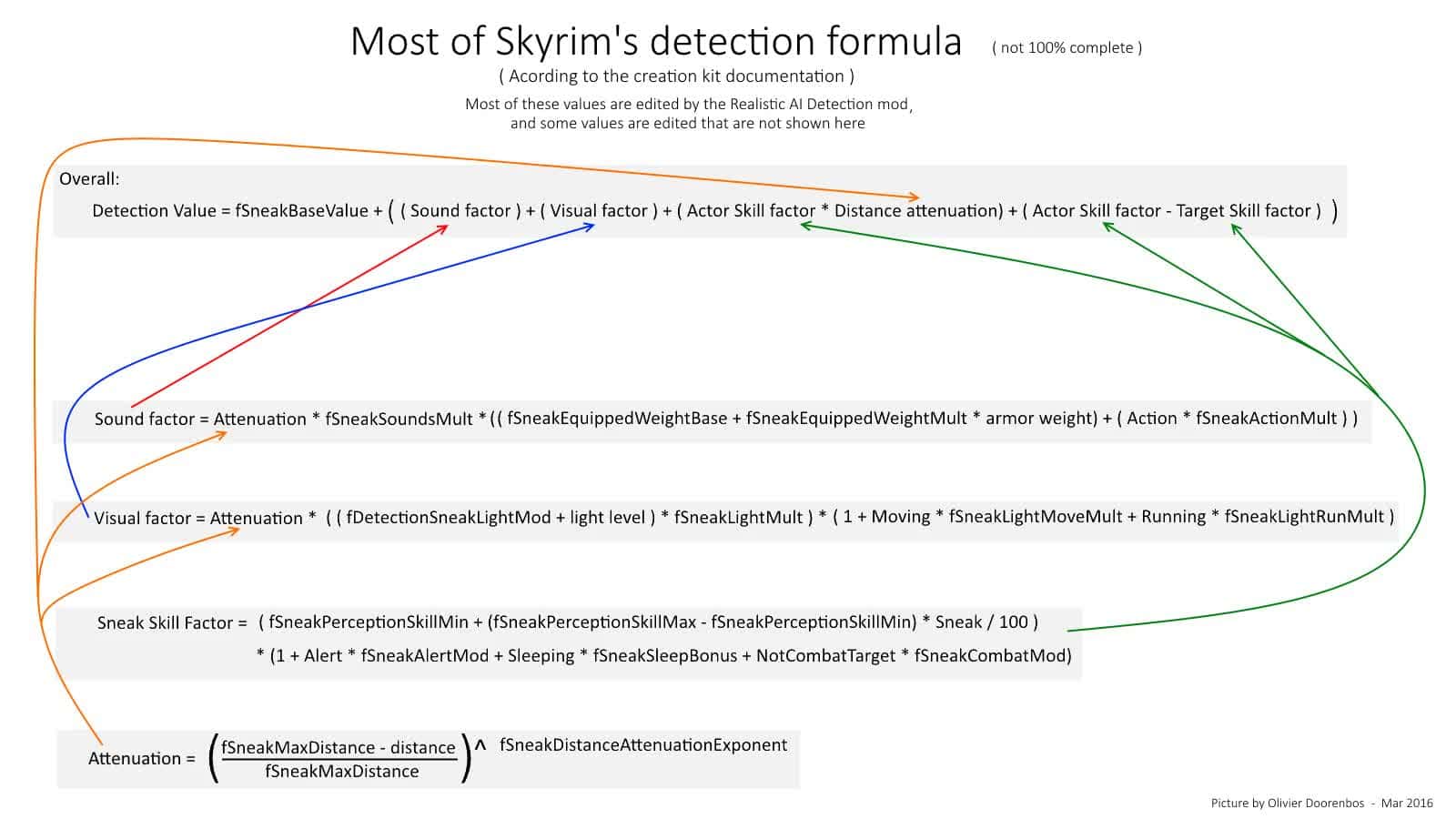 Most of Skyrim's detection formula ( not 100% complete )

( Acording to the creation kit documentation )

Most of these values are edited by the Realistic AI Detection mod, and some values are edited that are not shown here

Overall:

Detection Value = fSneakBaseValue + ( ( Sound factor ) + ( Visual factor ) + ( Actor Skill factor * Distance attenuation) + ( Actor Skill factor - Target Skill factor ) )

Sound factor = Attenuation * fSneakSoundsMult * (( fSneakEquippedWeightBase + fSneakEquippedWeightMult * armor weight) + ( Action * fSneakActionMult ) )

Visual factor = Attenuation * ( ( fDetectionSneakLightMod + light level ) * fSneakLightMult ) * ( 1 + Moving * fSneakLightMoveMult + Running * fSneakLightRunMult )

Sneak Skill Factor = ( fSneakPerceptionSkillMin + (fSneakPerceptionSkillMax - fSneakPerceptionSkillMin) * Sneak / 100 ) * (1 + Alert * fSneakAlertMod + Sleeping * fSneakSleepBonus + NotCombatTarget * fSneakCombatMod)

Attenuation = $\left(\frac{\text{fSneakMaxDistance - distance}}{\text{fSneakMaxDistance}}\right)$^ fSneakDistanceAttenuationExponent

Picture by Olivier Doorenbos - Mar 2016